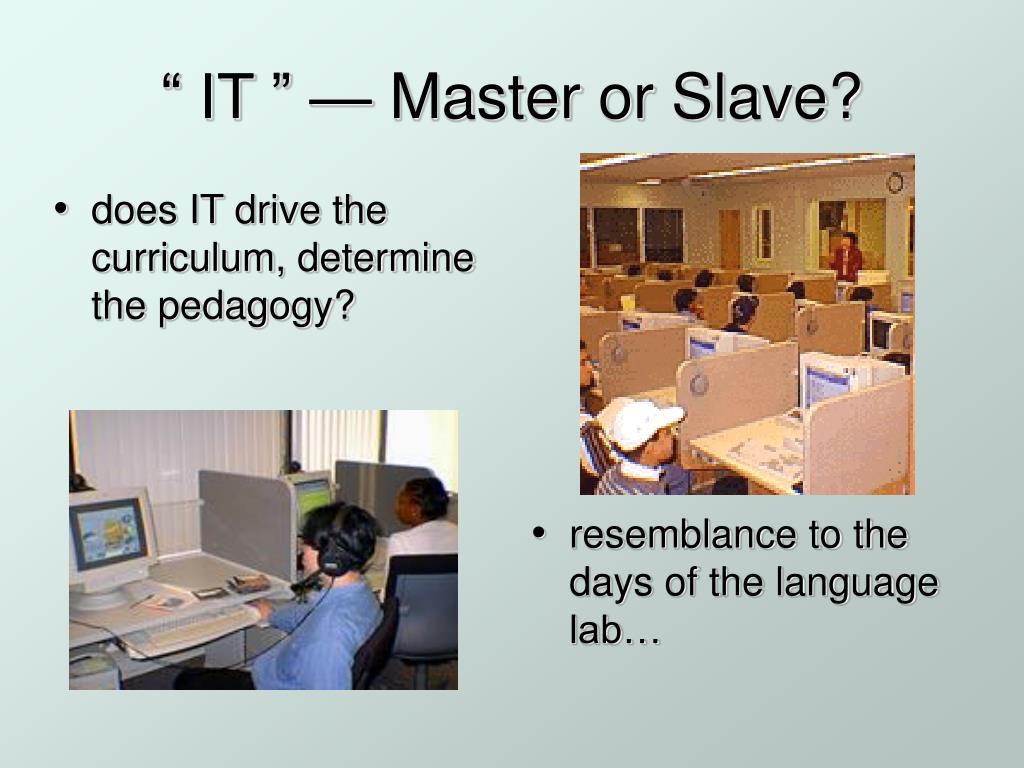 “ IT ” — Master or Slave?

• does IT drive the curriculum, determine the pedagogy?

• resemblance to the days of the language lab…